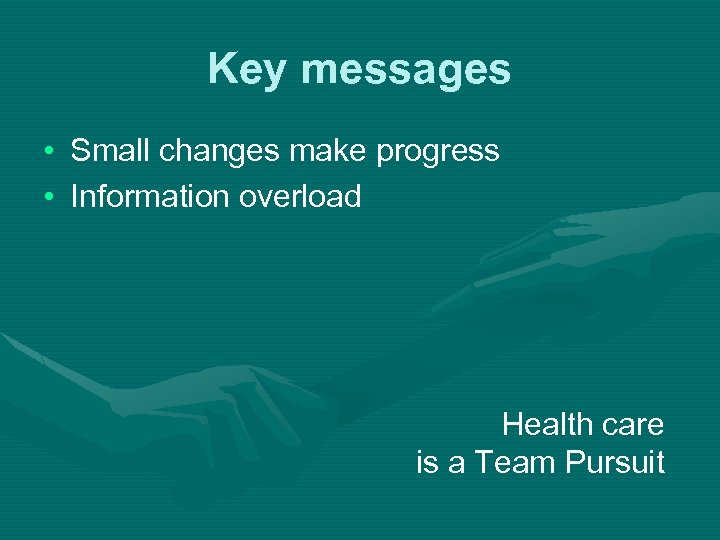 Key messages

• Small changes make progress
• Information overload

Health care
is a Team Pursuit